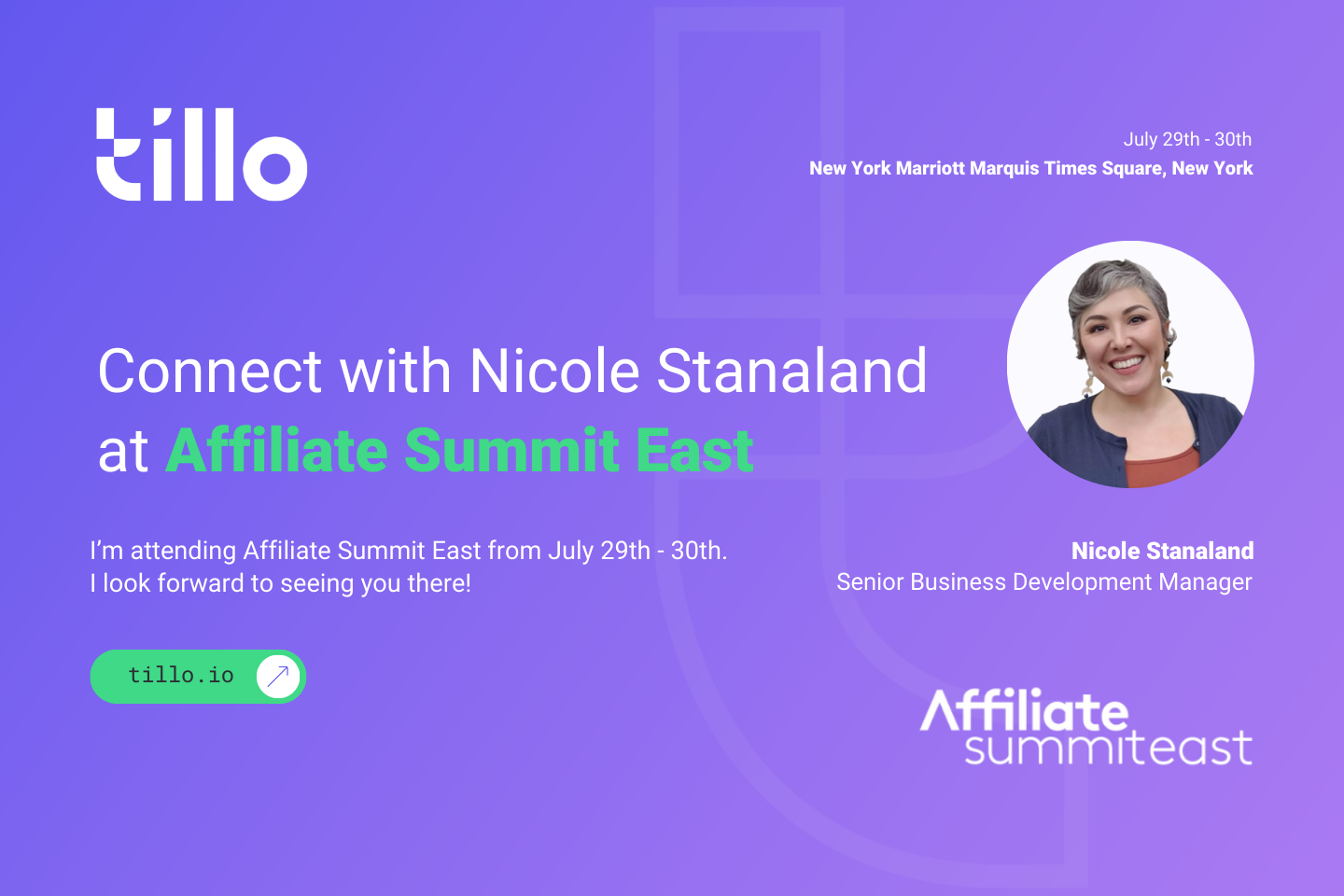 tillo

July 29th - 30th
New York Marriott Marquis Times Square, New York

Connect with Nicole Stanaland at Affiliate Summit East

I'm attending Affiliate Summit East from July 29th - 30th. I look forward to seeing you there!

Nicole Stanaland
Senior Business Development Manager

tillo.io

Affiliate summiteast